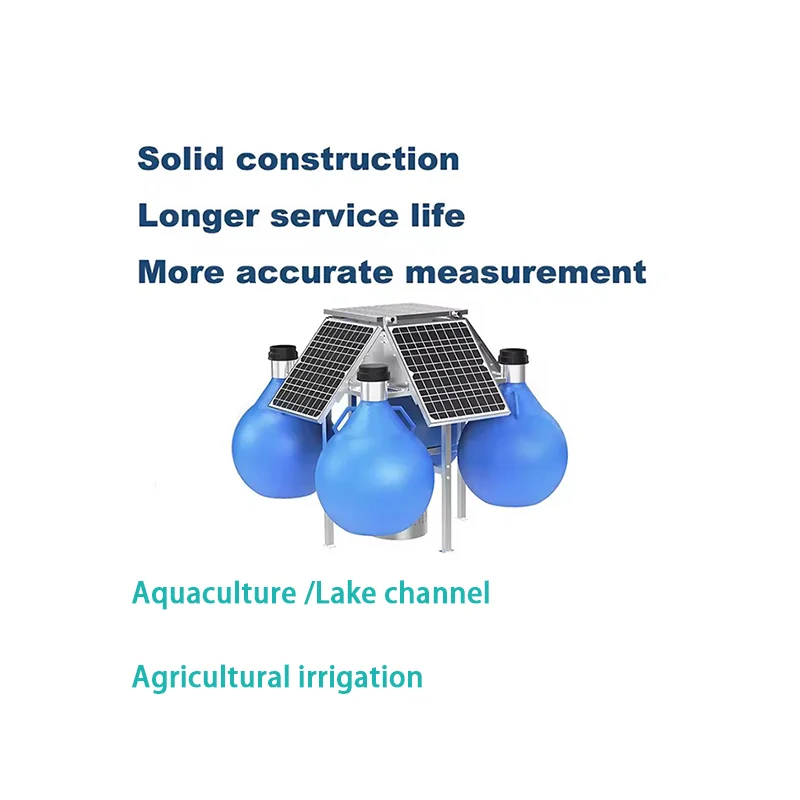 Solid construction

Longer service life

More accurate measurement

Aquaculture /Lake channel

Agricultural irrigation